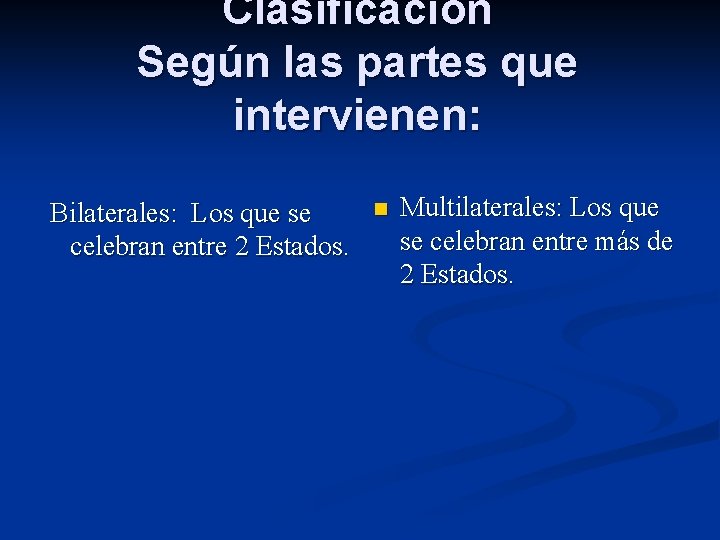 Clasificación
Según las partes que intervienen:

Bilaterales: Los que se celebran entre 2 Estados.

Multilaterales: Los que se celebran entre más de 2 Estados.